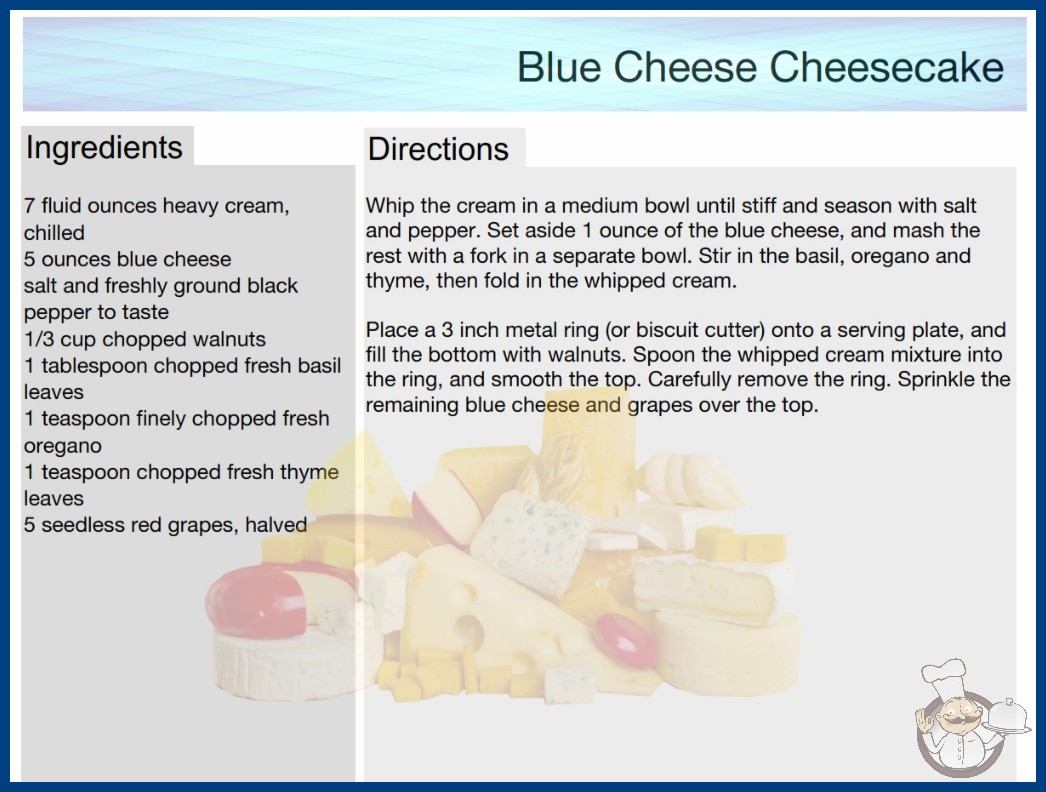 Blue Cheese Cheesecake

Ingredients

7 fluid ounces heavy cream, chilled
5 ounces blue cheese
salt and freshly ground black pepper to taste
1/3 cup chopped walnuts
1 tablespoon chopped fresh basil leaves
1 teaspoon finely chopped fresh oregano
1 teaspoon chopped fresh thyme leaves
5 seedless red grapes, halved

Directions

Whip the cream in a medium bowl until stiff and season with salt and pepper. Set aside 1 ounce of the blue cheese, and mash the rest with a fork in a separate bowl. Stir in the basil, oregano and thyme, then fold in the whipped cream.

Place a 3 inch metal ring (or biscuit cutter) onto a serving plate, and fill the bottom with walnuts. Spoon the whipped cream mixture into the ring, and smooth the top. Carefully remove the ring. Sprinkle the remaining blue cheese and grapes over the top.